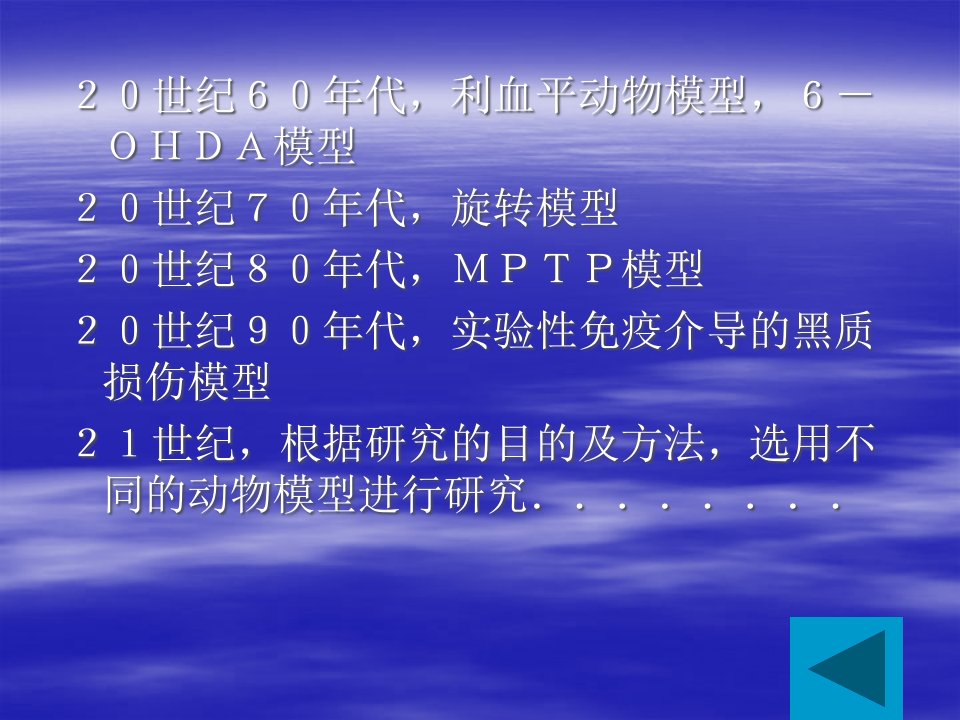 ２０世纪６０年代，利血平动物模型，６－ＯＨＤＡ模型

２０世纪７０年代，旋转模型

２０世纪８０年代，ＭＰＴＰ模型

２０世纪９０年代，实验性免疫介导的黑质损伤模型

２１世纪，根据研究的目的及方法，选用不同的动物模型进行研究．．．．．．．．